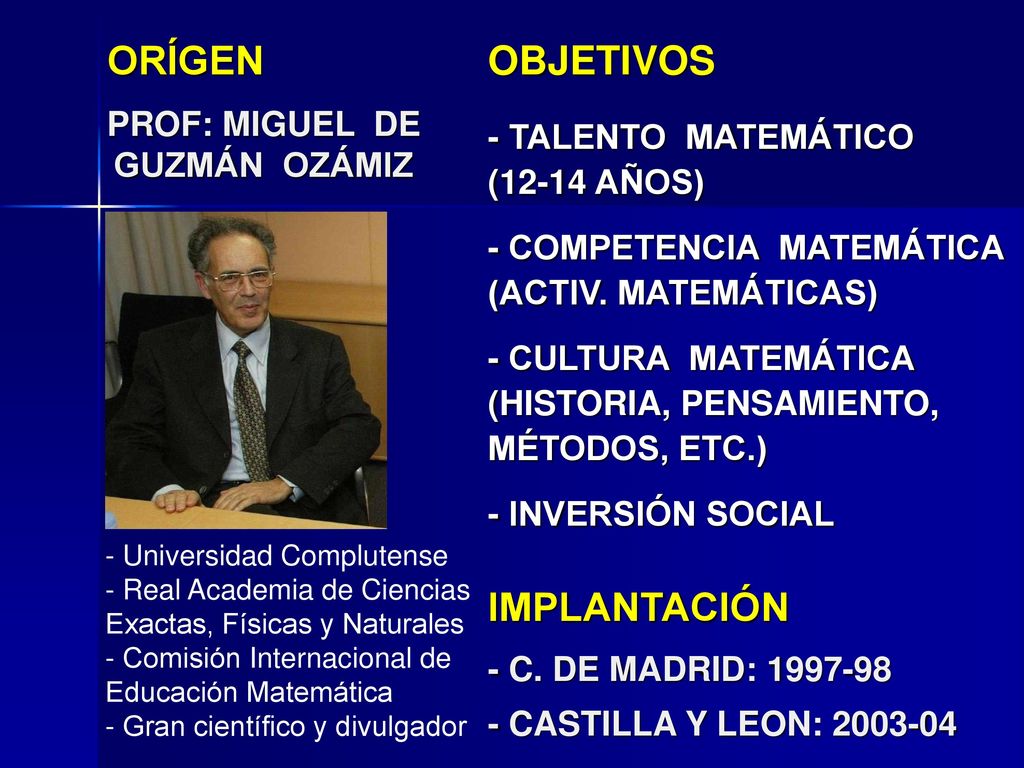 ORÍGEN

PROF: MIGUEL DE GUZMÁN OZÁMIZ

- Universidad Complutense
- Real Academia de Ciencias Exactas, Físicas y Naturales
- Comisión Internacional de Educación Matemática
- Gran científico y divulgador

OBJETIVOS

- TALENTO MATEMÁTICO (12-14 AÑOS)

- COMPETENCIA MATEMÁTICA (ACTIV. MATEMÁTICAS)

- CULTURA MATEMÁTICA (HISTORIA, PENSAMIENTO, MÉTODOS, ETC.)

- INVERSIÓN SOCIAL

IMPLANTACIÓN

- C. DE MADRID: 1997-98

- CASTILLA Y LEON: 2003-04